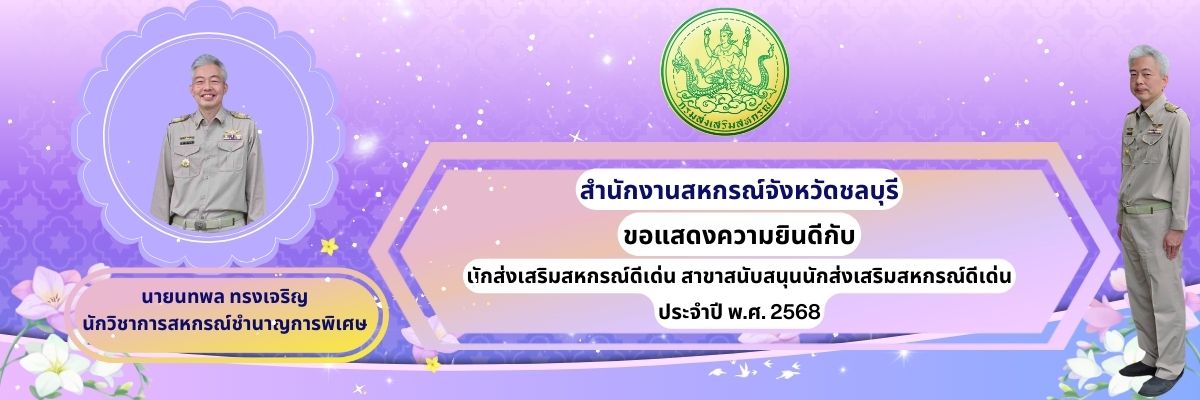 กรมส่งเสริมสหกรณ์

สำนักงานสหกรณ์จังหวัดชลบุรี

ขอแสดงความยินดีกับ

นักส่งเสริมสหกรณ์ดีเด่น สาขาสนับสนุนนักส่งเสริมสหกรณ์ดีเด่น

ประจำปี พ.ศ. 2568

นายนทพล ทรงเจริญ

นักวิชาการสหกรณ์ชำนาญการพิเศษ